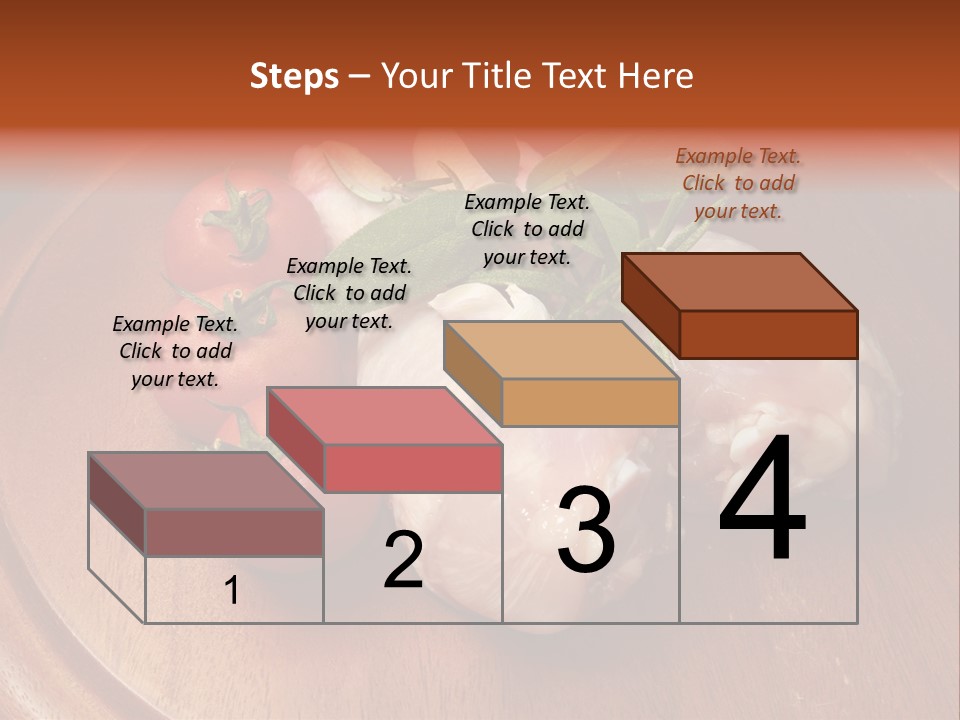 Steps – Your Title Text Here

Example Text. Click to add your text.

Example Text. Click to add your text.

Example Text. Click to add your text.

Example Text. Click to add your text.

1

2

3

4